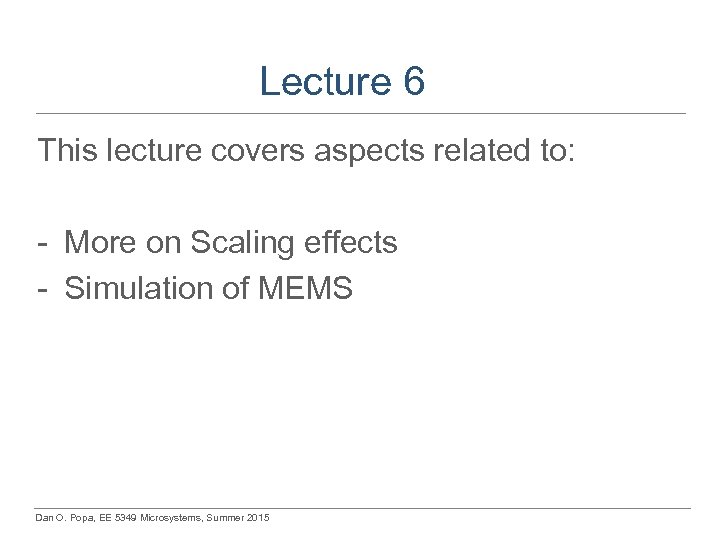 Lecture 6

This lecture covers aspects related to:

- More on Scaling effects
- Simulation of MEMS

Dan O. Popa, EE 5349 Microsystems, Summer 2015